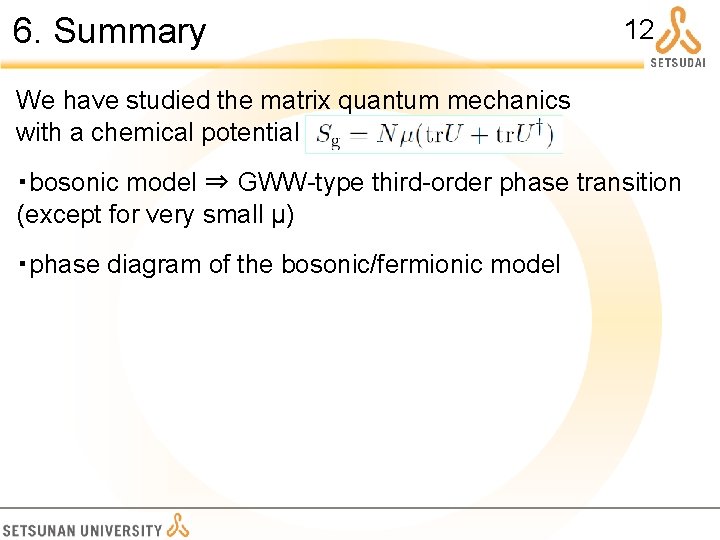 6. Summary

12

SETSUDAI

We have studied the matrix quantum mechanics with a chemical potential $S_{\mathrm{g}} = N\mu(\mathrm{tr}U + \mathrm{tr}U^{\dagger})$

・bosonic model ⇒ GWW-type third-order phase transition (except for very small μ)

・phase diagram of the bosonic/fermionic model

SETSUNAN UNIVERSITY